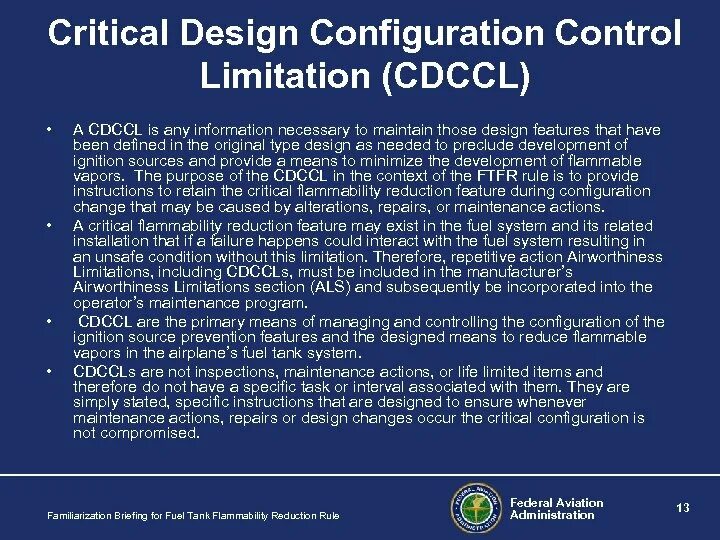 Critical Design Configuration Control Limitation (CDCCL)

• A CDCCL is any information necessary to maintain those design features that have been defined in the original type design as needed to preclude development of ignition sources and provide a means to minimize the development of flammable vapors. The purpose of the CDCCL in the context of the FTFR rule is to provide instructions to retain the critical flammability reduction feature during configuration change that may be caused by alterations, repairs, or maintenance actions.

• A critical flammability reduction feature may exist in the fuel system and its related installation that if a failure happens could interact with the fuel system resulting in an unsafe condition without this limitation. Therefore, repetitive action Airworthiness Limitations, including CDCCLs, must be included in the manufacturer's Airworthiness Limitations section (ALS) and subsequently be incorporated into the operator's maintenance program.

• CDCCL are the primary means of managing and controlling the configuration of the ignition source prevention features and the designed means to reduce flammable vapors in the airplane's fuel tank system.

• CDCCLs are not inspections, maintenance actions, or life limited items and therefore do not have a specific task or interval associated with them. They are simply stated, specific instructions that are designed to ensure whenever maintenance actions, repairs or design changes occur the critical configuration is not compromised.

Familiarization Briefing for Fuel Tank Flammability Reduction Rule

Federal Aviation Administration

13